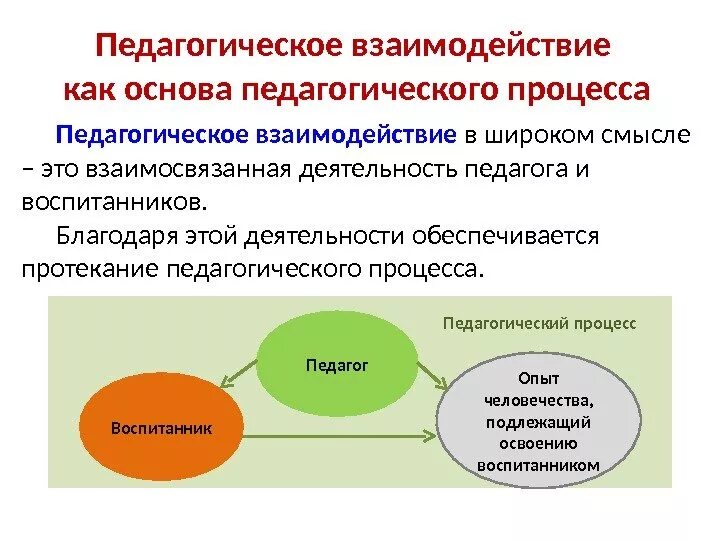 Педагогическое взаимодействие как основа педагогического процесса

Педагогическое взаимодействие в широком смысле – это взаимосвязанная деятельность педагога и воспитанников.

Благодаря этой деятельности обеспечивается протекание педагогического процесса.

Педагогический процесс

Педагог

Воспитанник

Опыт человечества, подлежащий освоению воспитанником